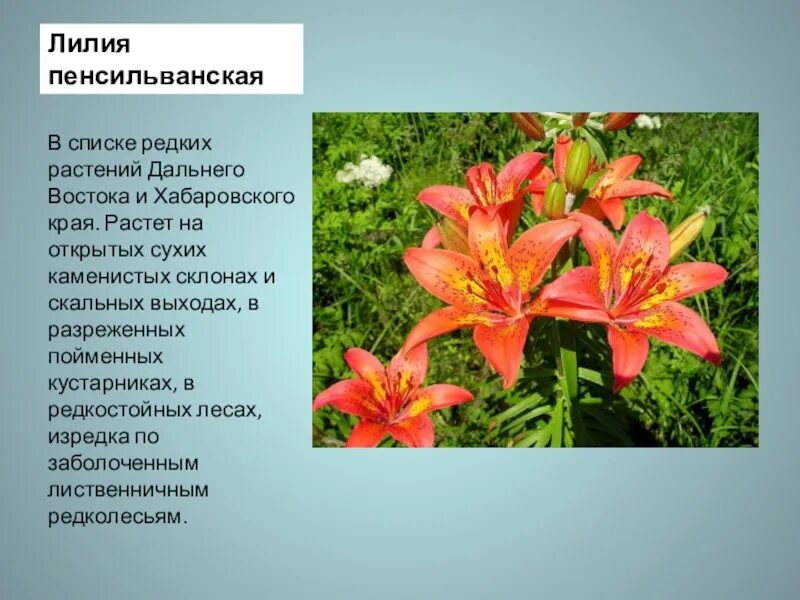 Лилия пенсильванская

В списке редких растений Дальнего Востока и Хабаровского края. Растет на открытых сухих каменистых склонах и скальных выходах, в разреженных пойменных кустарниках, в редкостойных лесах, изредка по заболоченным лиственничным редколесьям.